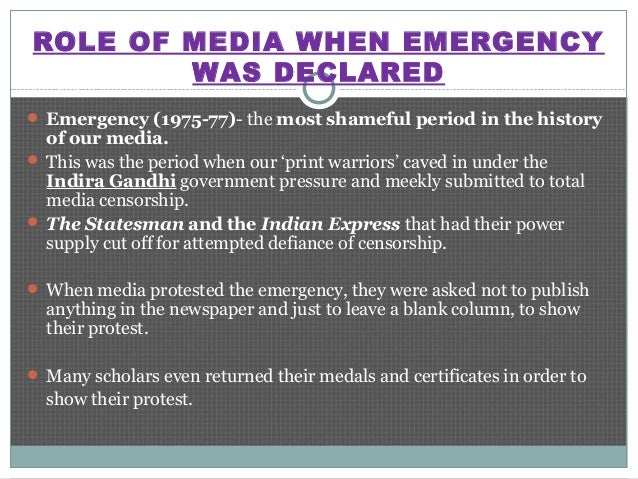 ROLE OF MEDIA WHEN EMERGENCY WAS DECLARED

Emergency (1975-77)- the most shameful period in the history of our media.

This was the period when our 'print warriors' caved in under the Indira Gandhi government pressure and meekly submitted to total media censorship.

The Statesman and the Indian Express that had their power supply cut off for attempted defiance of censorship.

When media protested the emergency, they were asked not to publish anything in the newspaper and just to leave a blank column, to show their protest.

Many scholars even returned their medals and certificates in order to show their protest.